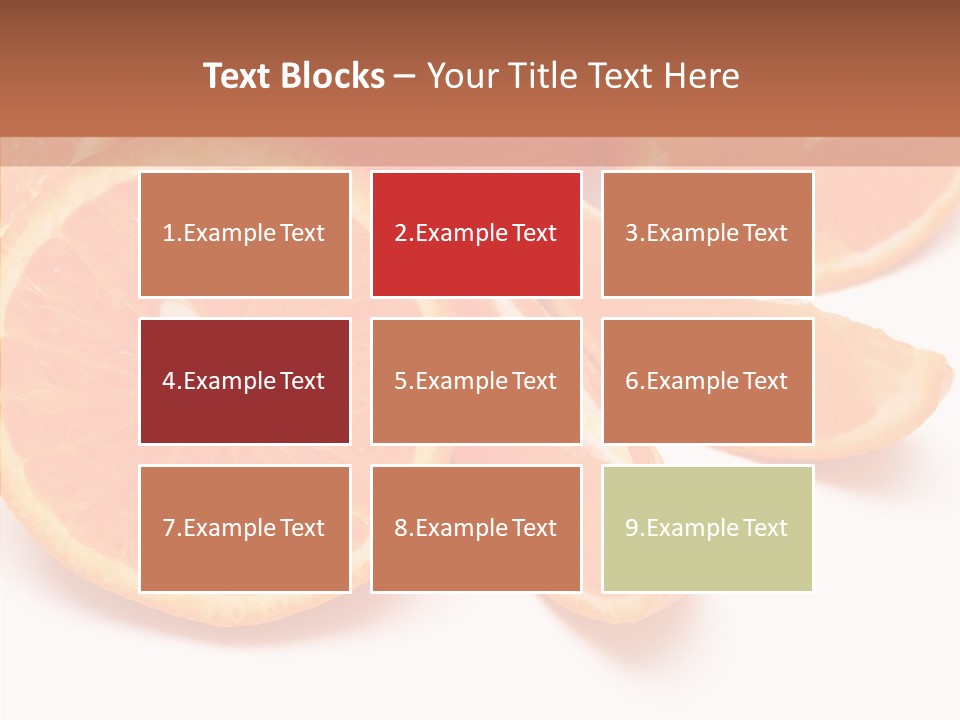 Text Blocks – Your Title Text Here

1.Example Text

2.Example Text

3.Example Text

4.Example Text

5.Example Text

6.Example Text

7.Example Text

8.Example Text

9.Example Text